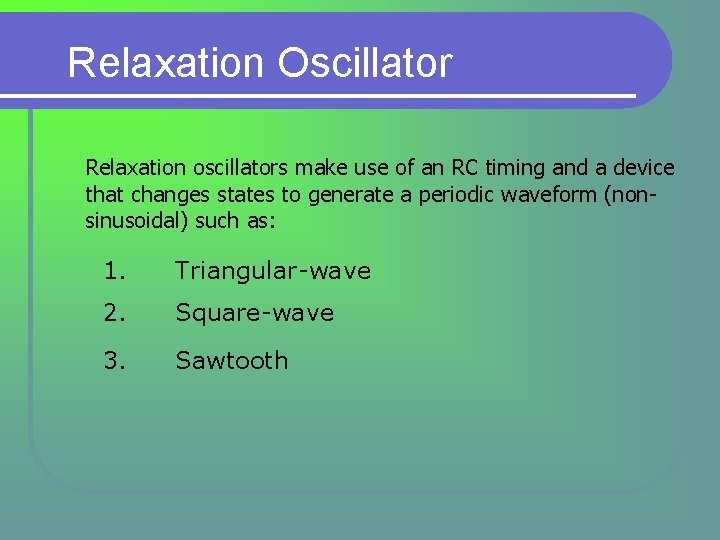 Relaxation Oscillator

Relaxation oscillators make use of an RC timing and a device that changes states to generate a periodic waveform (non-sinusoidal) such as:

1. Triangular-wave
2. Square-wave
3. Sawtooth